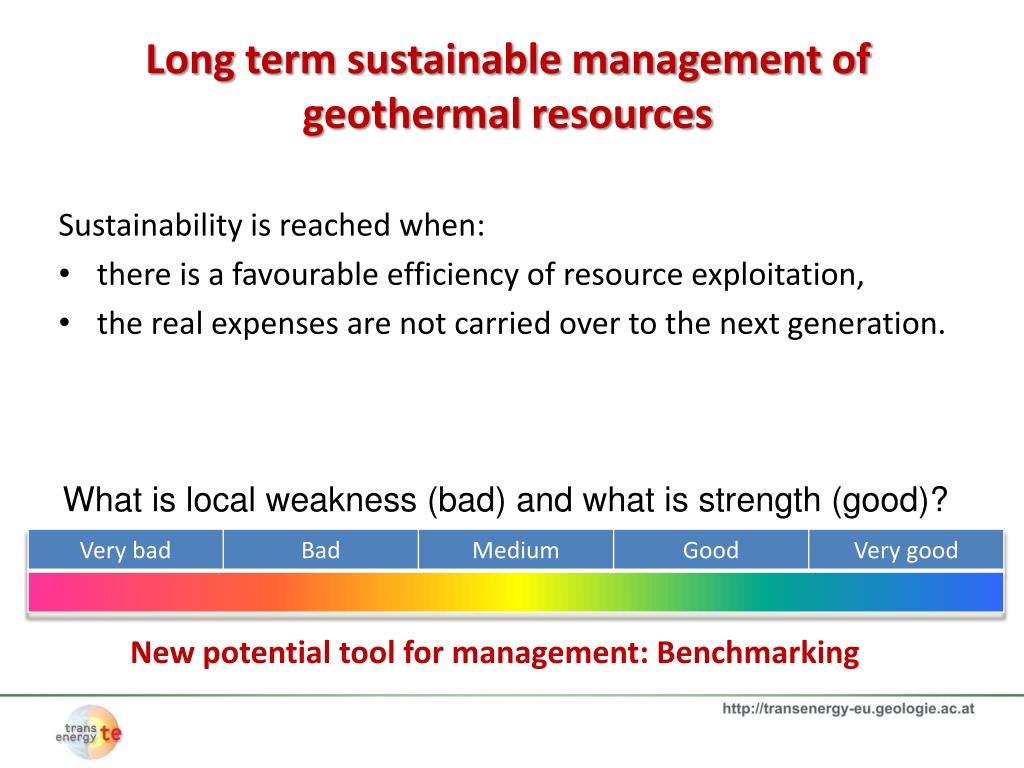 Long term sustainable management of geothermal resources

Sustainability is reached when:
• there is a favourable efficiency of resource exploitation,
• the real expenses are not carried over to the next generation.

What is local weakness (bad) and what is strength (good)?

| Very bad | Bad | Medium | Good | Very good |
|---|---|---|---|---|

New potential tool for management: Benchmarking

http://transenergy-eu.geologie.ac.at

trans energy te